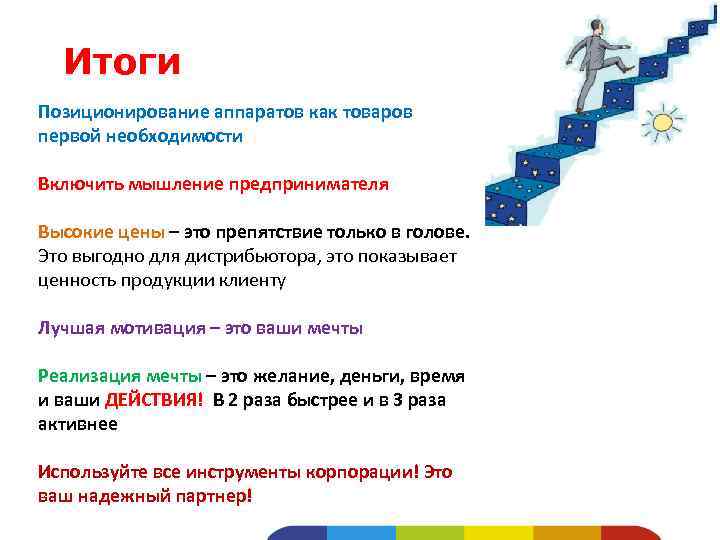 Итоги

Позиционирование аппаратов как товаров первой необходимости

Включить мышление предпринимателя

Высокие цены – это препятствие только в голове. Это выгодно для дистрибьютора, это показывает ценность продукции клиенту

Лучшая мотивация – это ваши мечты

Реализация мечты – это желание, деньги, время и ваши ДЕЙСТВИЯ! В 2 раза быстрее и в 3 раза активнее

Используйте все инструменты корпорации! Это ваш надежный партнер!